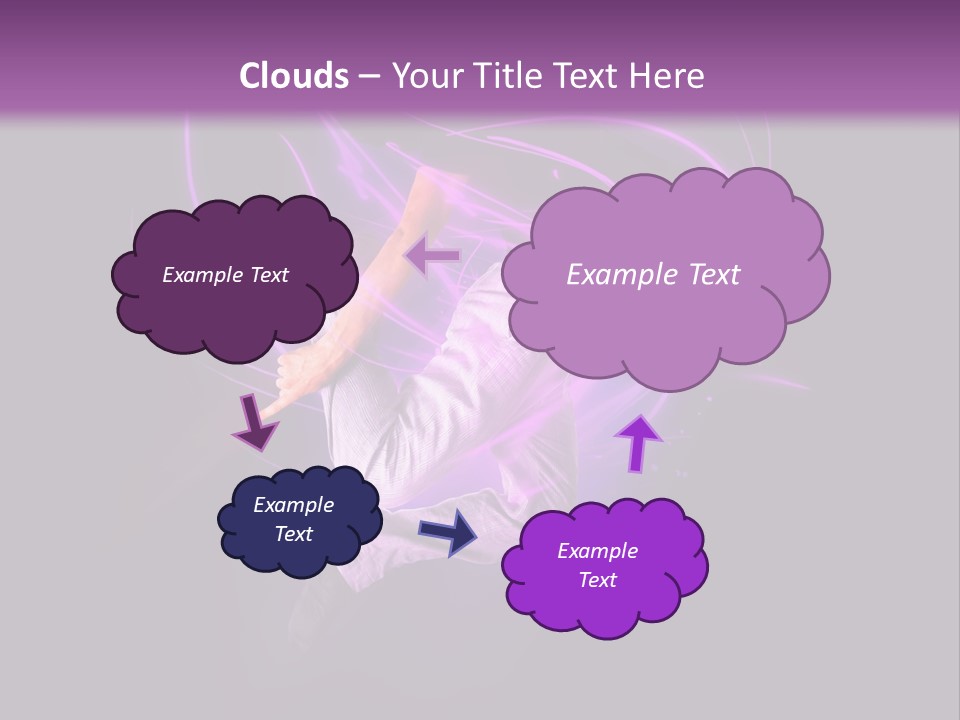 Clouds – Your Title Text Here

Example Text

Example Text

Example Text

Example Text